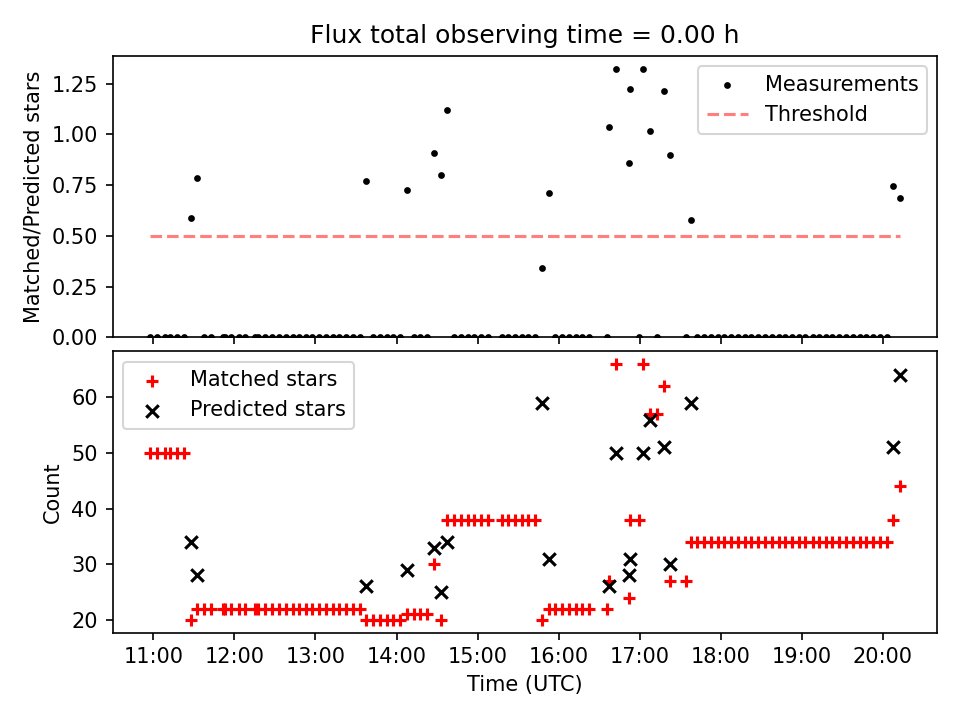 Flux total observing time = 0.00 h

Matched/Predicted stars

1.25
1.00
0.75
0.50
0.25
0.00

Measurements
Threshold

Count

60
50
40
30
20

Matched stars
Predicted stars

11:00 12:00 13:00 14:00 15:00 16:00 17:00 18:00 19:00 20:00

Time (UTC)